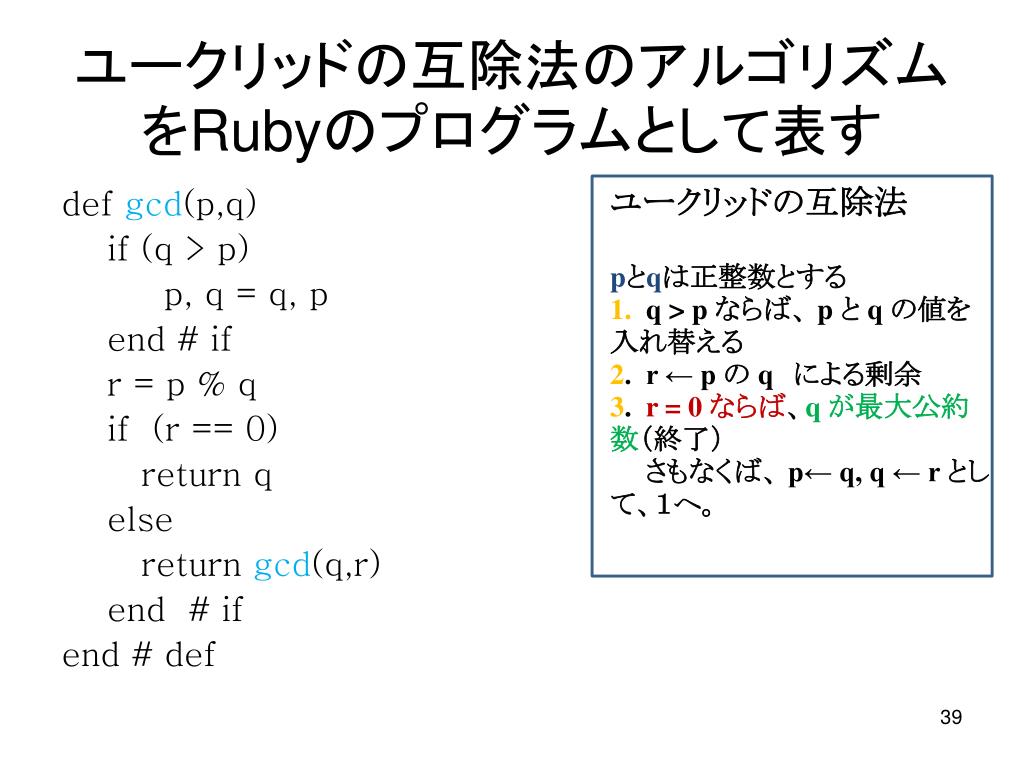 ユークリッドの互除法のアルゴリズムをRubyのプログラムとして表す

def gcd(p,q)
  if (q > p)
    p, q = q, p
  end # if
  r = p % q
  if (r == 0)
    return q
  else
    return gcd(q,r)
  end # if
end # def

ユークリッドの互除法

pとqは正整数とする
1. q > p ならば、p と q の値を入れ替える
2. r ← p の q による剰余
3. r = 0 ならば、q が最大公約数（終了）
さもなくば、p← q, q ← r として、1へ。

39